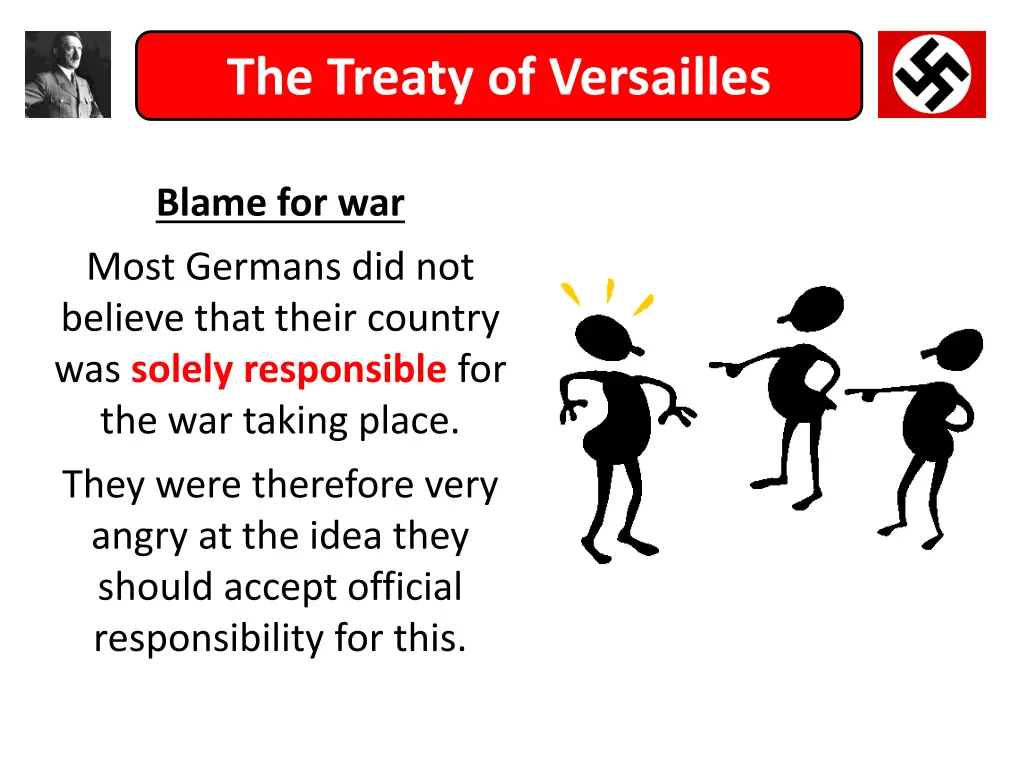 The Treaty of Versailles

Blame for war

Most Germans did not believe that their country was solely responsible for the war taking place.

They were therefore very angry at the idea they should accept official responsibility for this.